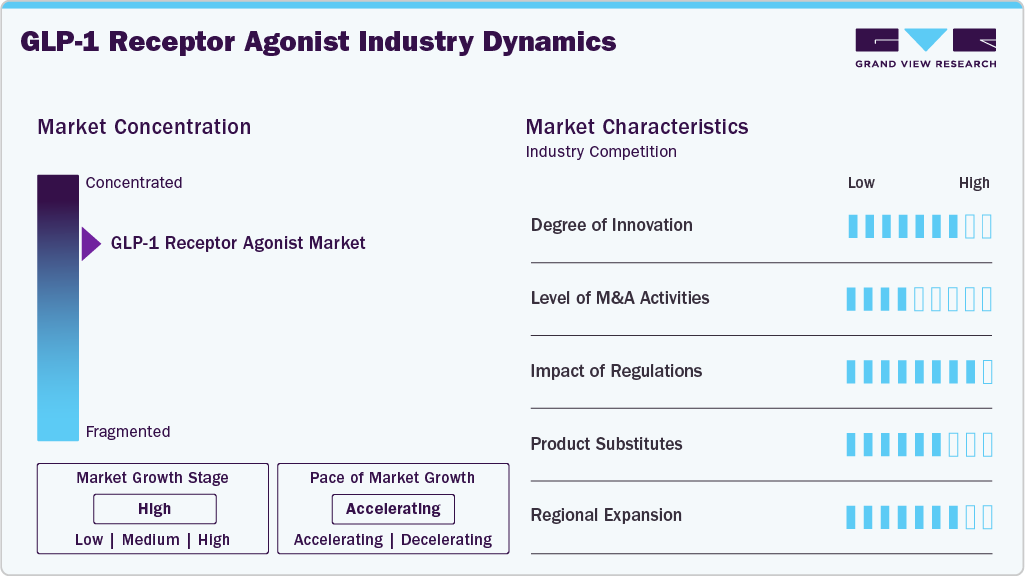 GLP-1 Receptor Agonist Industry Dynamics

GRAND VIEW RESEARCH

Market Concentration

Concentrated

GLP-1 Receptor Agonist Market

Fragmented

Market Growth Stage
High
Low | Medium | High

Pace of Market Growth
Accelerating
Accelerating | Decelerating

Market Characteristics
Industry Competition

Low High

Degree of Innovation

Level of M&A Activities

Impact of Regulations

Product Substitutes

Regional Expansion